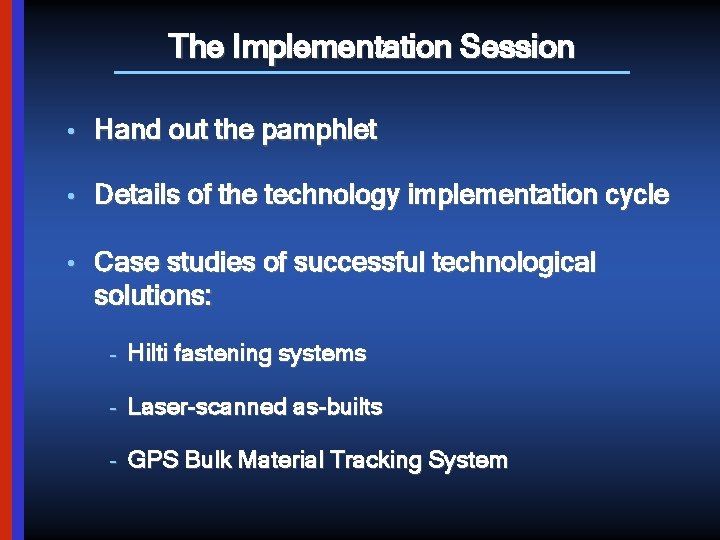 The Implementation Session

• Hand out the pamphlet

• Details of the technology implementation cycle

• Case studies of successful technological solutions:

- Hilti fastening systems

- Laser-scanned as-builts

- GPS Bulk Material Tracking System